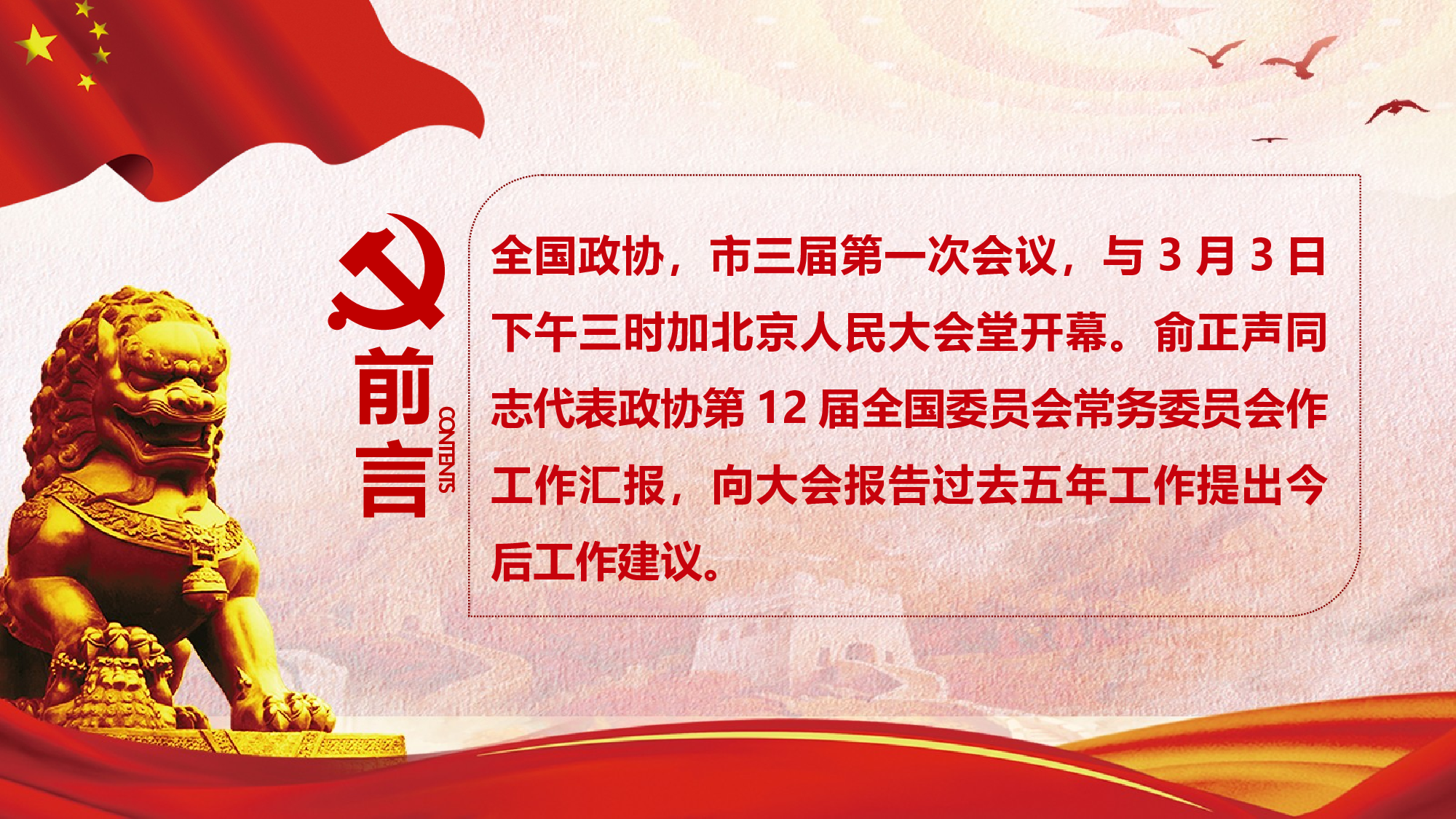 前言
CONTENTS

全国政协，市三届第一次会议，与 3 月 3 日下午三时加北京人民大会堂开幕。俞正声同志代表政协第 12 届全国委员会常务委员会作工作汇报，向大会报告过去五年工作提出今后工作建议。